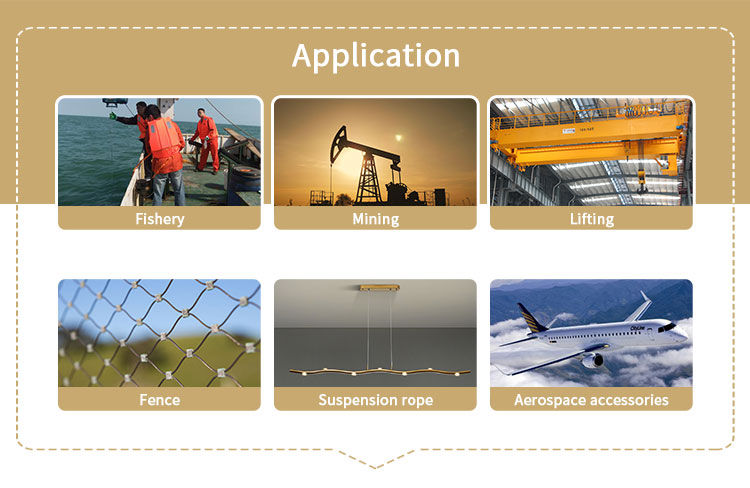 Application

Fishery

Mining

Lifting

Fence

Suspension rope

Aerospace accessories